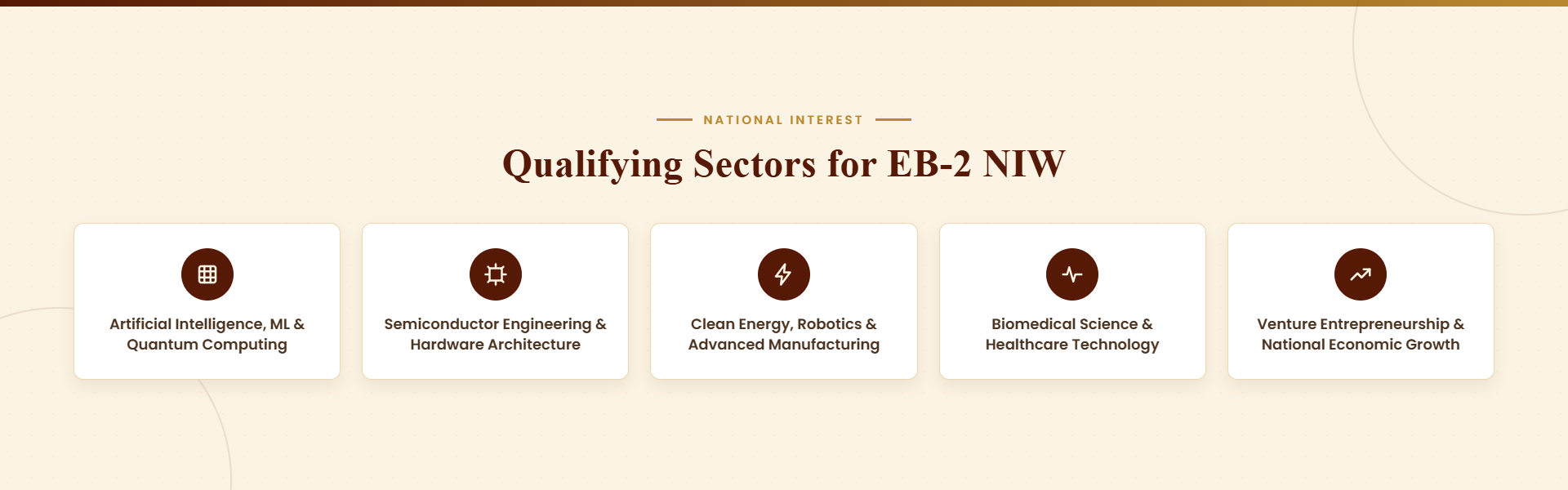 NATIONAL INTEREST

Qualifying Sectors for EB-2 NIW

Artificial Intelligence, ML & Quantum Computing

Semiconductor Engineering & Hardware Architecture

Clean Energy, Robotics & Advanced Manufacturing

Biomedical Science & Healthcare Technology

Venture Entrepreneurship & National Economic Growth